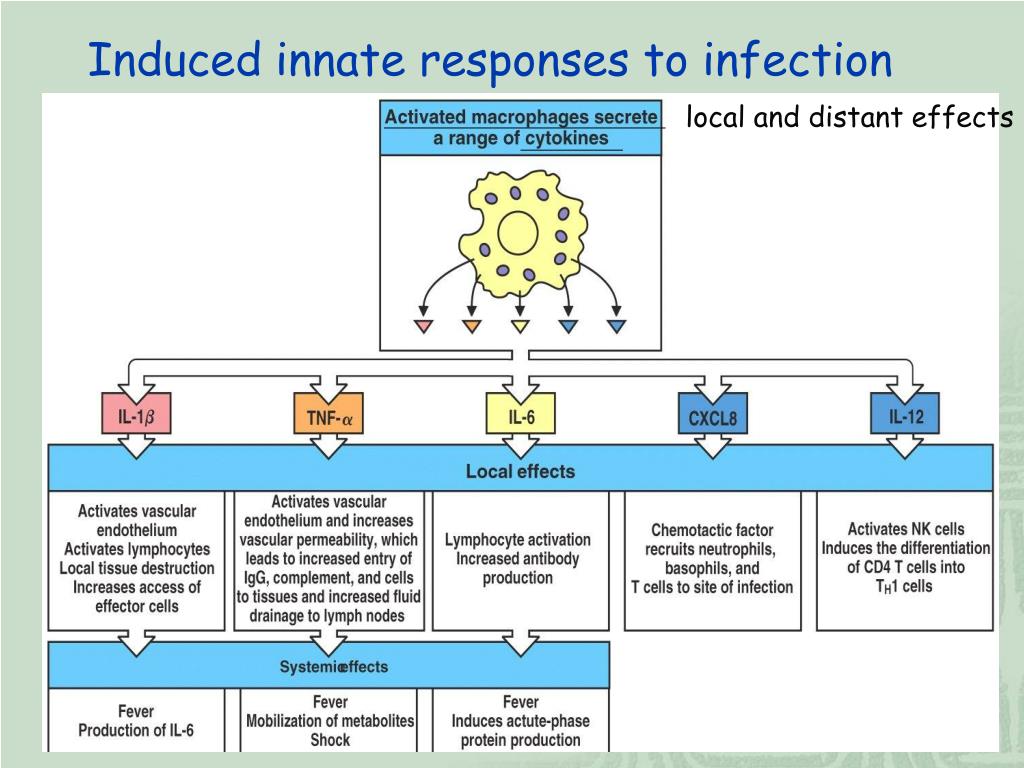 Induced innate responses to infection

Activated macrophages secrete a range of cytokines

local and distant effects

IL-1$\beta$

TNF-$\alpha$

IL-6

CXCL8

IL-12

Local effects

Activates vascular endothelium
Activates lymphocytes
Local tissue destruction
Increases access of effector cells

Activates vascular endothelium and increases vascular permeability, which leads to increased entry of IgG, complement, and cells to tissues and increased fluid drainage to lymph nodes

Lymphocyte activation
Increased antibody production

Chemotactic factor recruits neutrophils, basophils, and T cells to site of infection

Activates NK cells
Induces the differentiation of CD4 T cells into $T_H1$ cells

Systemiceffects

Fever
Production of IL-6

Fever
Mobilization of metabolites
Shock

Fever
Induces actute-phase protein production